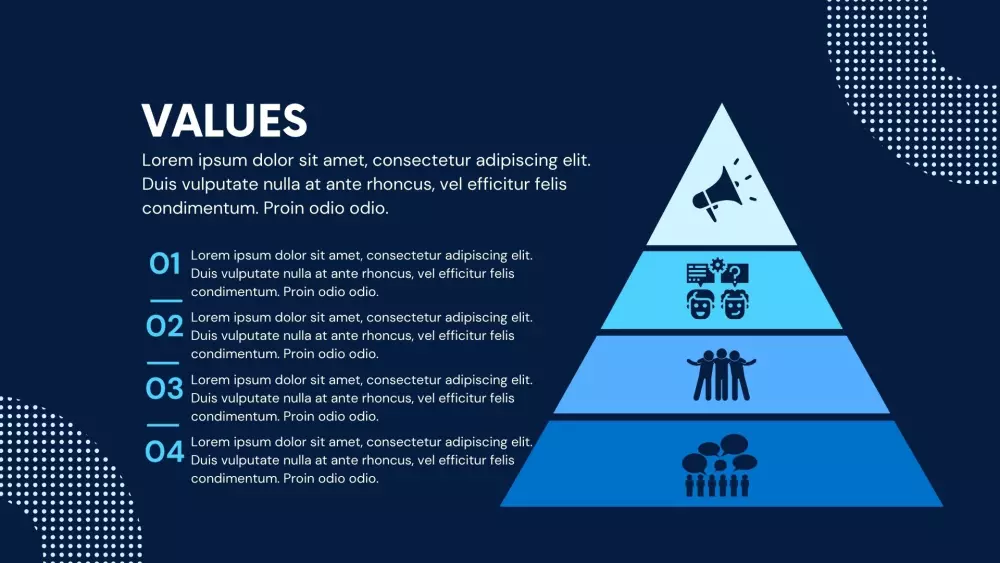 VALUES

Lorem ipsum dolor sit amet, consectetur adipiscing elit. Duis vulputate nulla at ante rhoncus, vel efficitur felis condimentum. Proin odio odio.

01 Lorem ipsum dolor sit amet, consectetur adipiscing elit. Duis vulputate nulla at ante rhoncus, vel efficitur felis condimentum. Proin odio odio.

02 Lorem ipsum dolor sit amet, consectetur adipiscing elit. Duis vulputate nulla at ante rhoncus, vel efficitur felis condimentum. Proin odio odio.

03 Lorem ipsum dolor sit amet, consectetur adipiscing elit. Duis vulputate nulla at ante rhoncus, vel efficitur felis condimentum. Proin odio odio.

04 Lorem ipsum dolor sit amet, consectetur adipiscing elit. Duis vulputate nulla at ante rhoncus, vel efficitur felis condimentum. Proin odio odio.